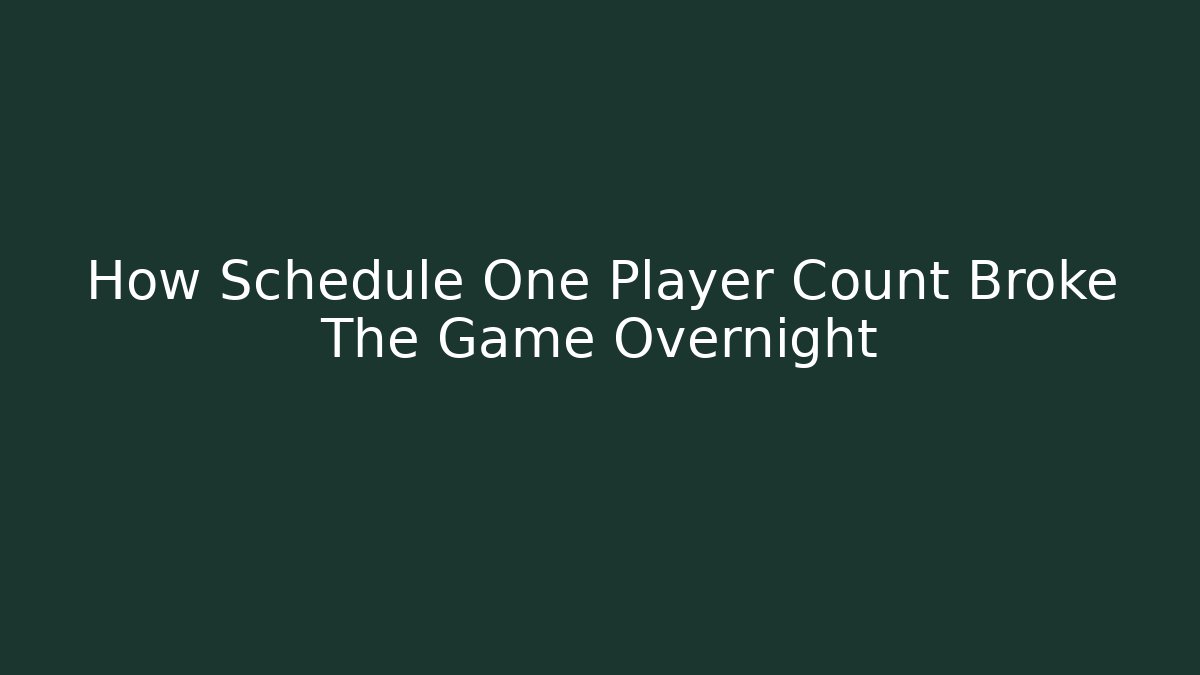 How Schedule One Player Count Broke The Game Overnight